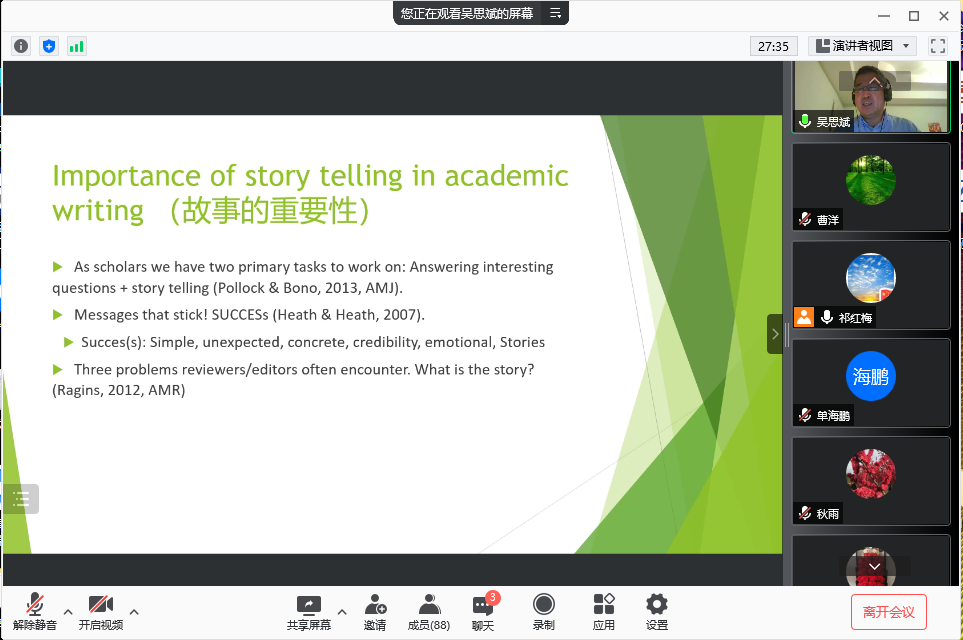 您正在观看吴思斌的屏幕

27:35
演讲者视图

Importance of story telling in academic writing （故事的重要性）

As scholars we have two primary tasks to work on: Answering interesting questions + story telling (Pollock & Bono, 2013, AMJ).

Messages that stick! SUCCESs (Heath & Heath, 2007).

Succes(s): Simple, unexpected, concrete, credibility, emotional, Stories

Three problems reviewers/editors often encounter. What is the story? (Ragins, 2012, AMR)

吴思斌
曹洋
祁红梅
海鹏
单海鹏
秋雨

解除静音
开启视频
共享屏幕
邀请
成员(88)
3
聊天
录制
应用
设置
离开会议